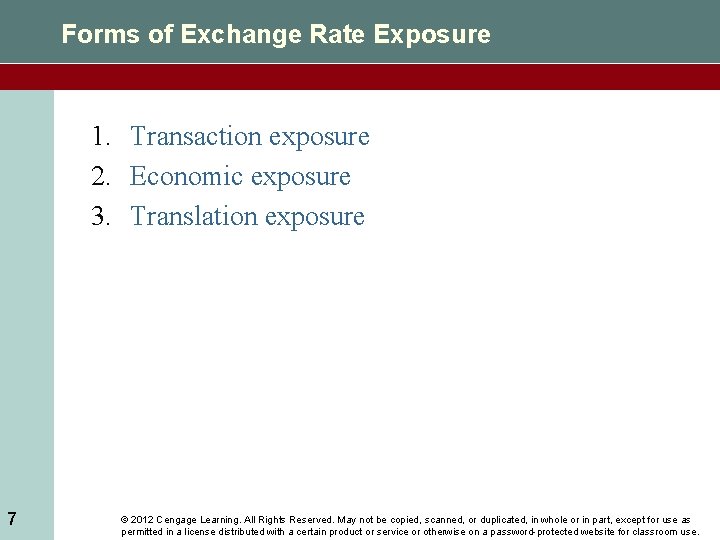 Forms of Exchange Rate Exposure

1. Transaction exposure
2. Economic exposure
3. Translation exposure

7

© 2012 Cengage Learning. All Rights Reserved. May not be copied, scanned, or duplicated, in whole or in part, except for use as permitted in a license distributed with a certain product or service or otherwise on a password-protected website for classroom use.